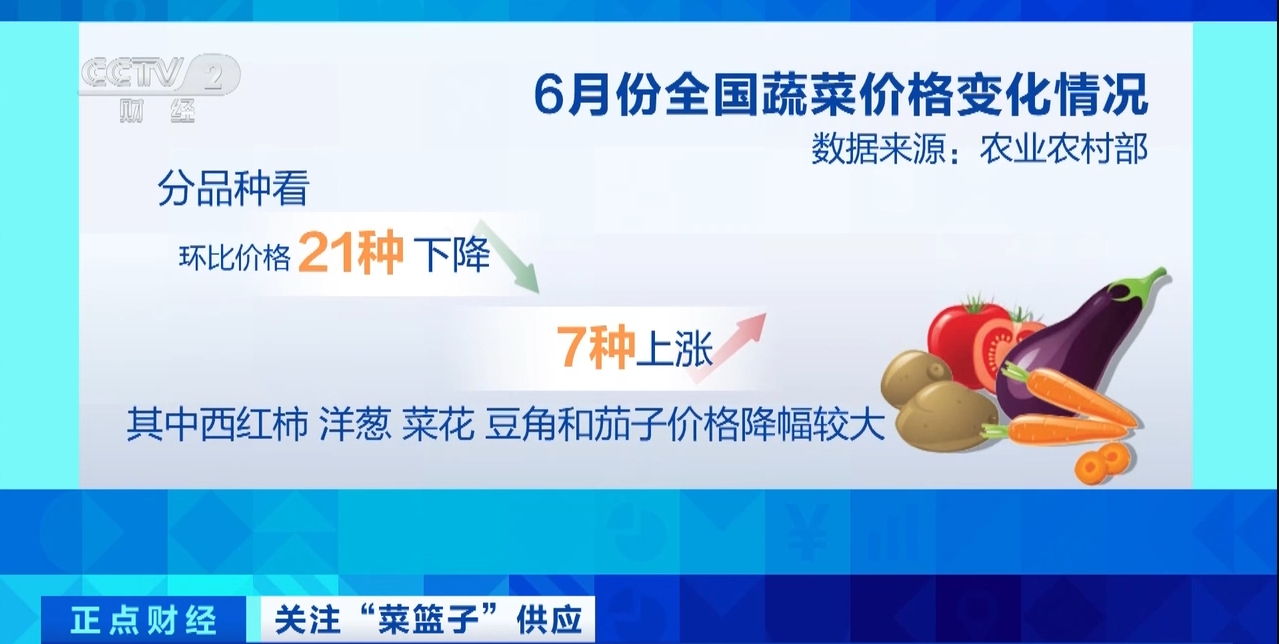 CCTV 2 财经

6月份全国蔬菜价格变化情况

数据来源：农业农村部

分品种看

环比价格 21种 下降

7种上涨

其中西红柿 洋葱 菜花 豆角和茄子价格降幅较大

正点财经 关注“菜篮子”供应